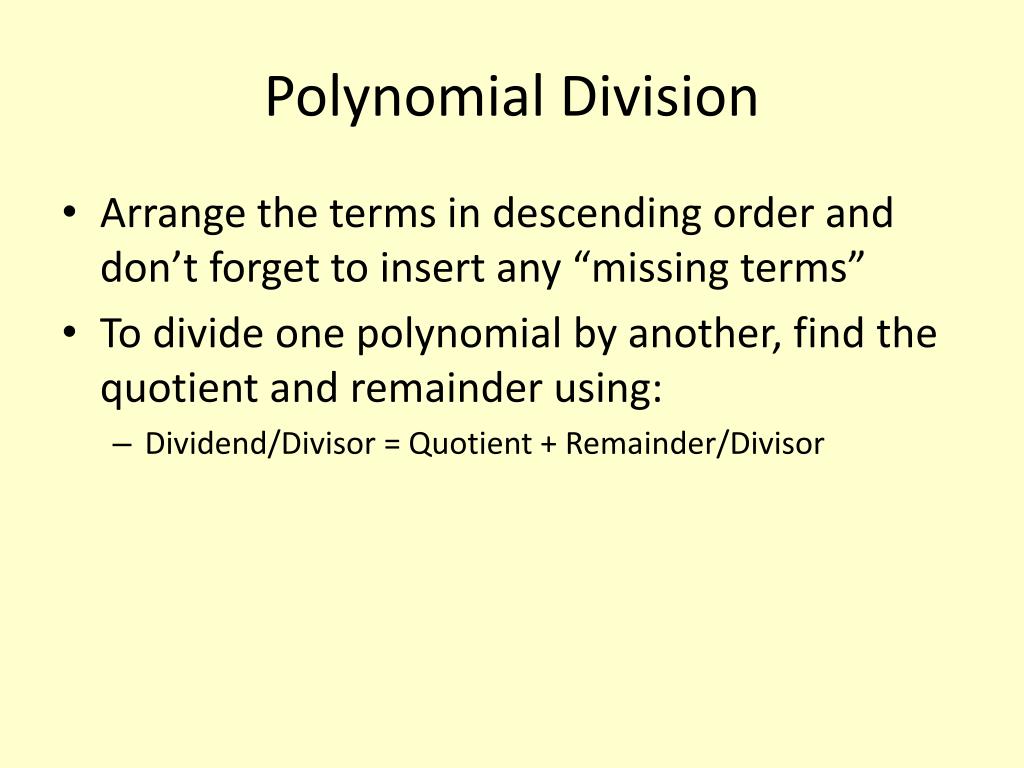 Polynomial Division

• Arrange the terms in descending order and don’t forget to insert any “missing terms”
• To divide one polynomial by another, find the quotient and remainder using:
– Dividend/Divisor = Quotient + Remainder/Divisor